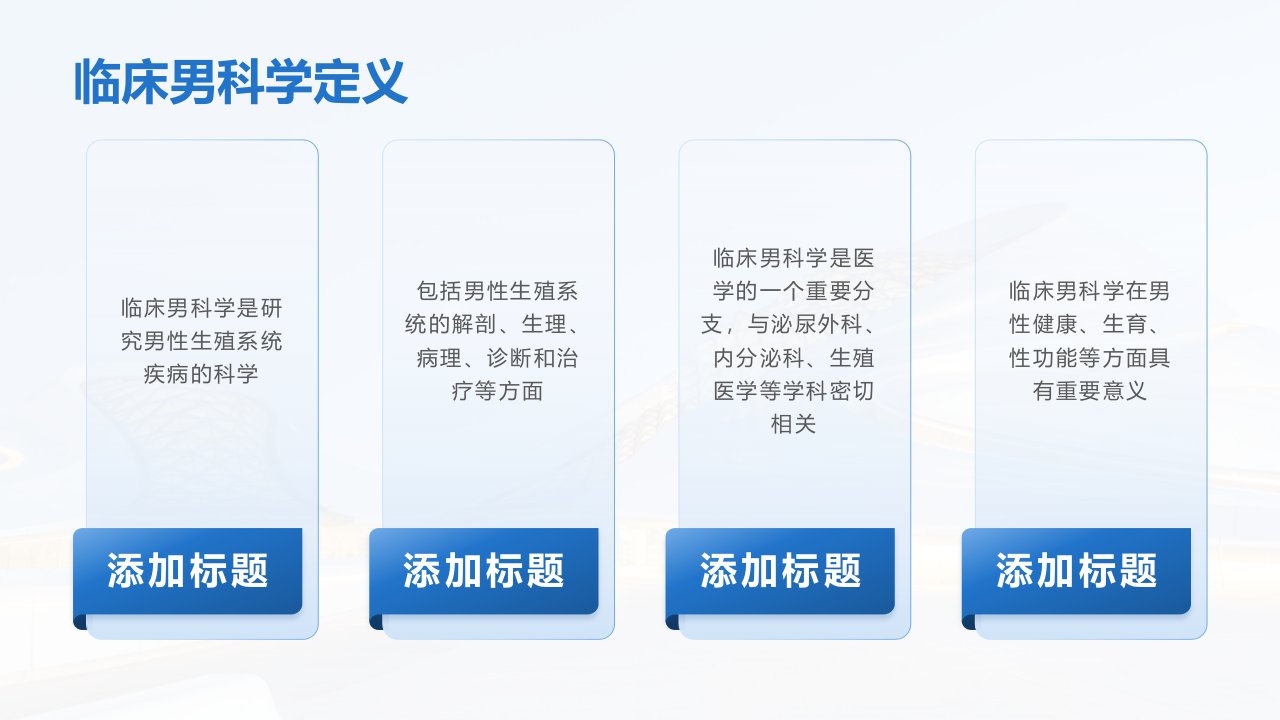 临床男科学定义

临床男科学是研究男性生殖系统疾病的科学

添加标题

包括男性生殖系统的解剖、生理、病理、诊断和治疗等方面

添加标题

临床男科学是医学的一个重要分支，与泌尿外科、内分泌科、生殖医学等学科密切相关

添加标题

临床男科学在男性健康、生育、性功能等方面具有重要意义

添加标题